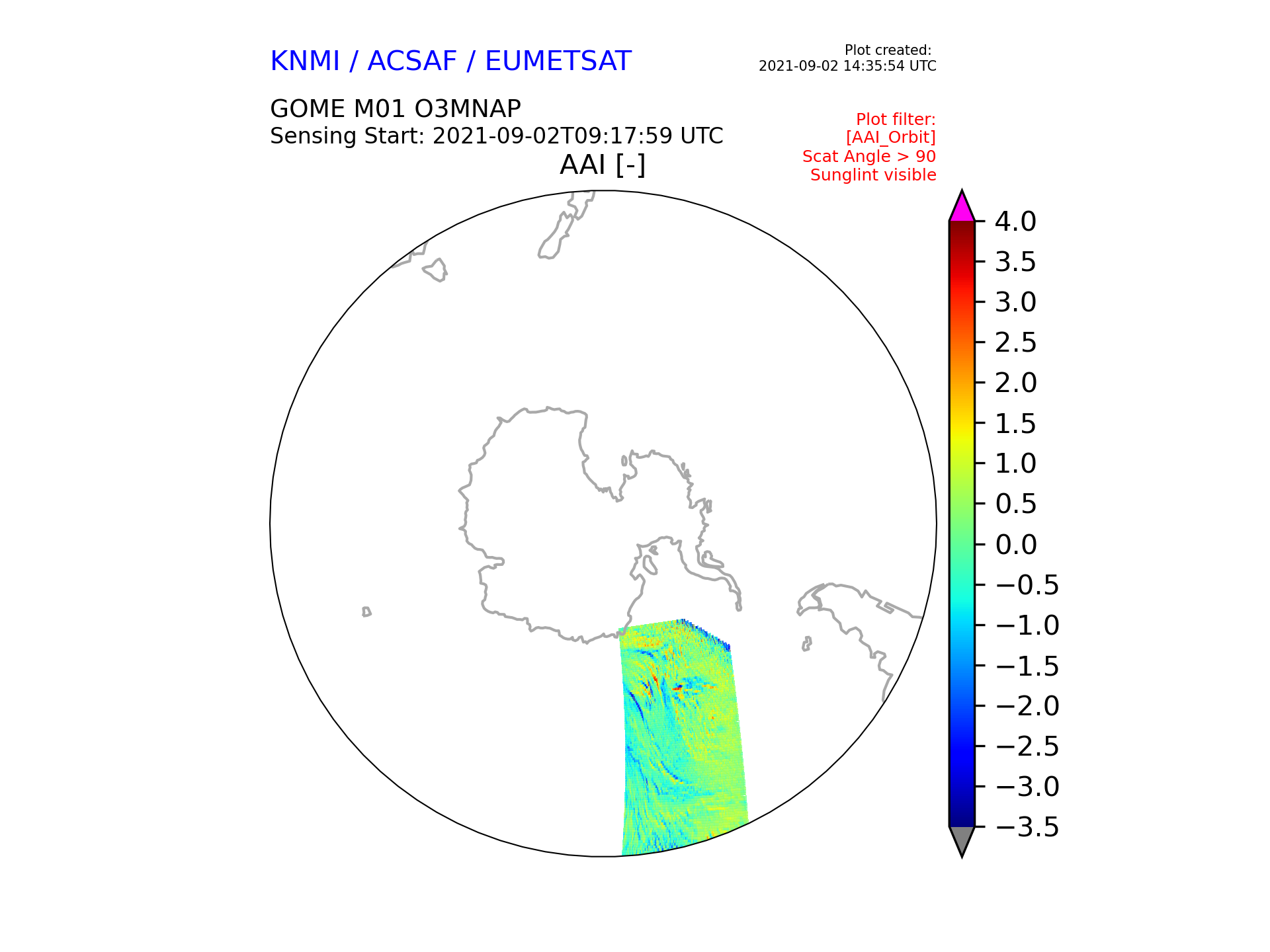 KNMI / ACSAF / EUMETSAT

Plot created:
2021-09-02 14:35:54 UTC

GOME M01 O3MNAP
Sensing Start: 2021-09-02T09:17:59 UTC

Plot filter:
[AAI_Orbit]
Scat Angle > 90
Sunglint visible

AAI [-]

4.0
3.5
3.0
2.5
2.0
1.5
1.0
0.5
0.0
−0.5
−1.0
−1.5
−2.0
−2.5
−3.0
−3.5